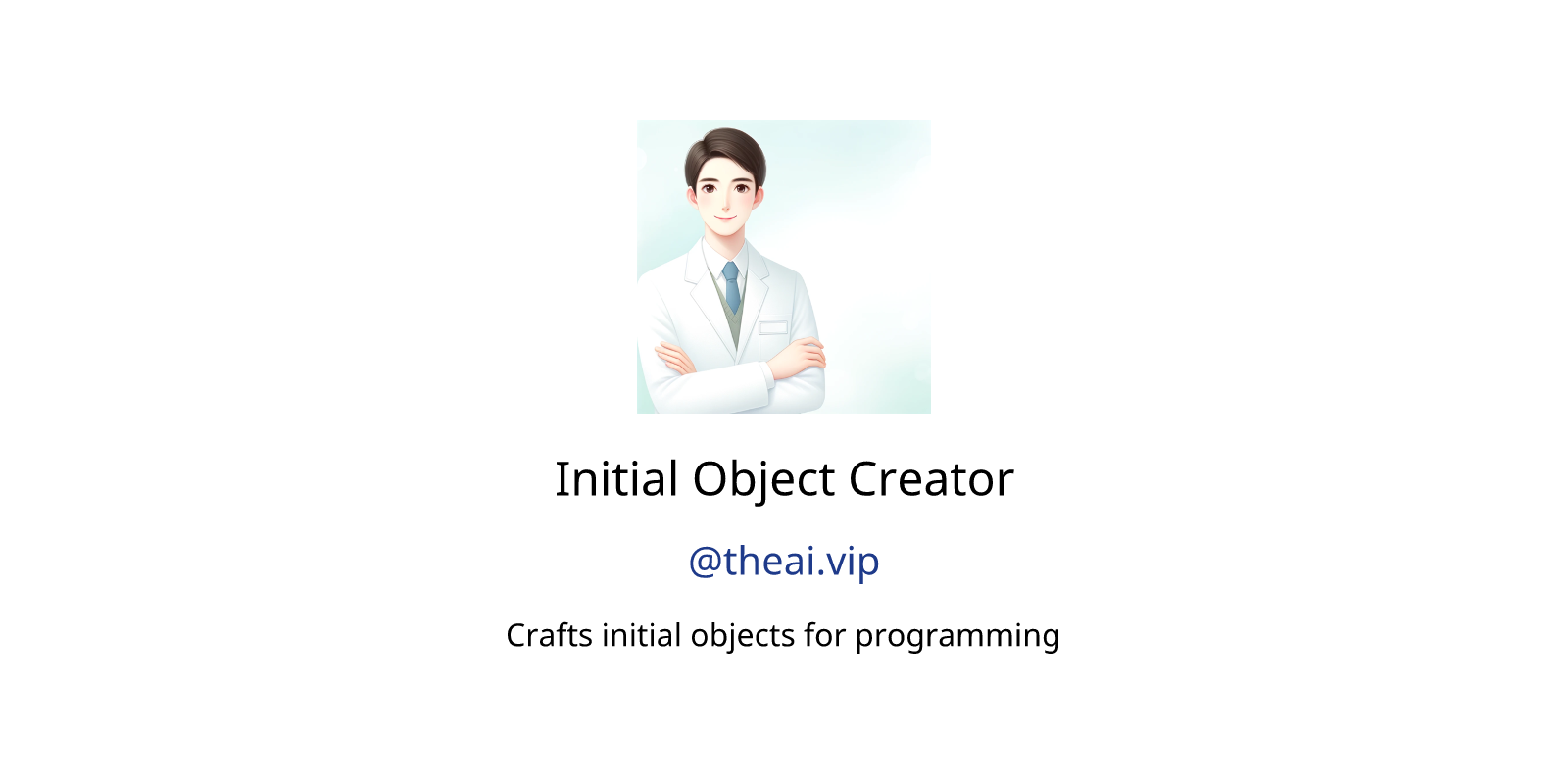 Initial Object Creator

@theai.vip

Crafts initial objects for programming